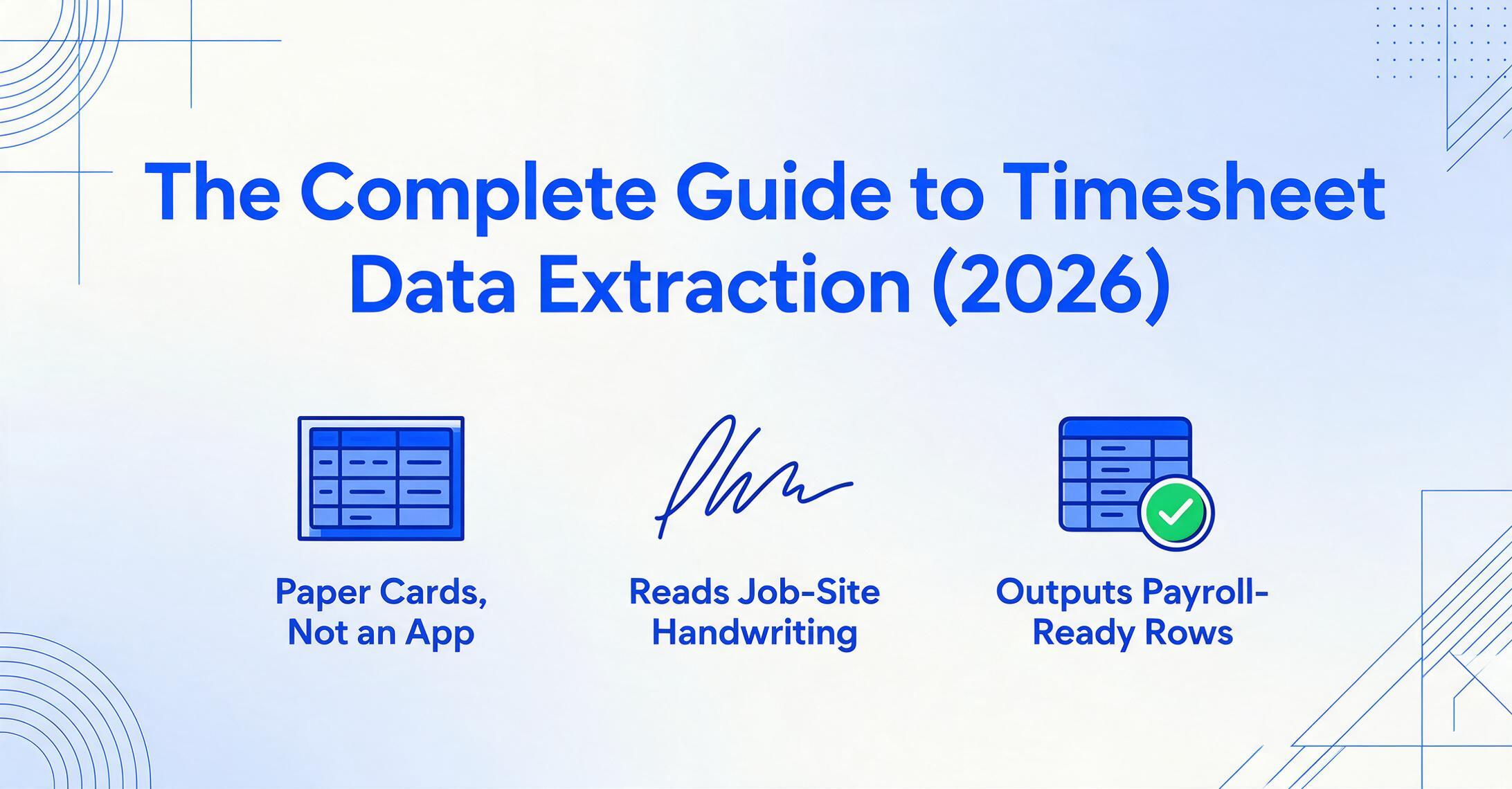 The Complete Guide to Timesheet Data Extraction (2026)

Paper Cards, Not an App

Reads Job-Site Handwriting

Outputs Payroll-Ready Rows